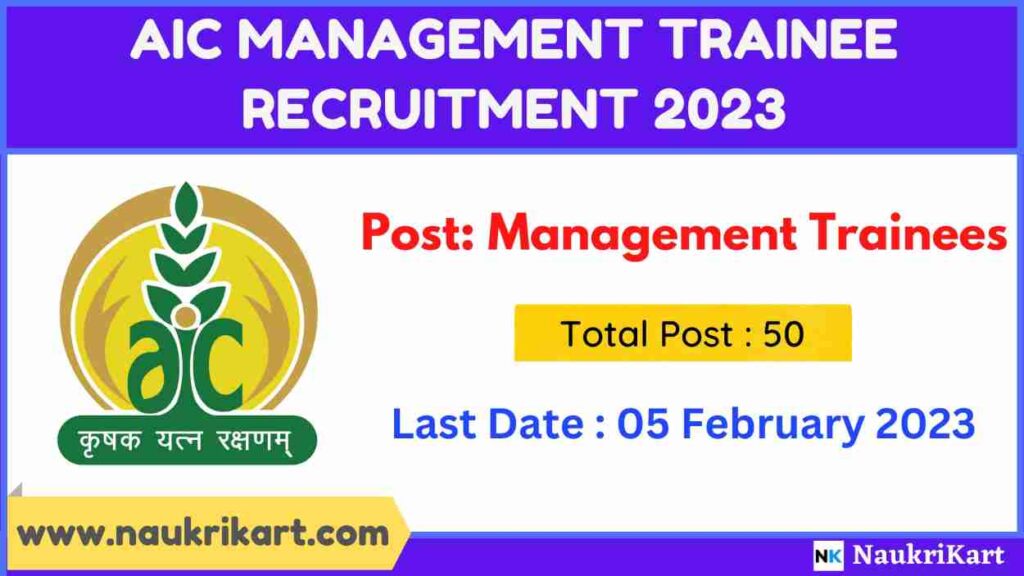 AIC MANAGEMENT TRAINEE RECRUITMENT 2023

aic
कृषक यत्न रक्षणम्

Post: Management Trainees

Total Post : 50

Last Date : 05 February 2023

www.naukrikart.com

NK NaukriKart